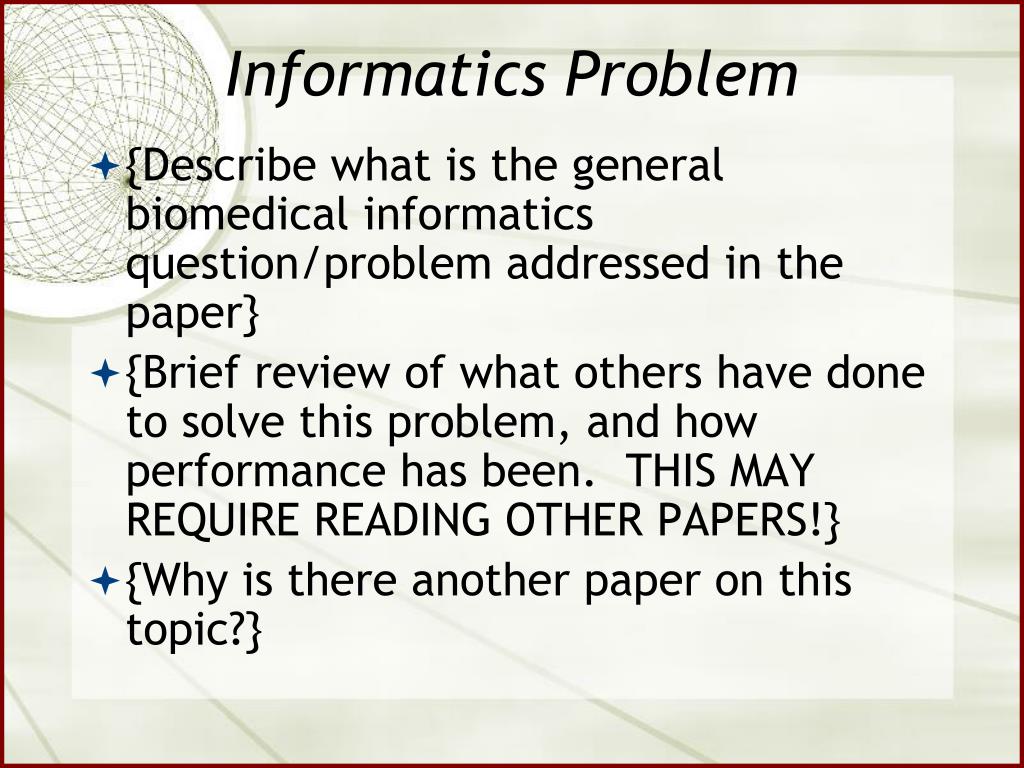 Informatics Problem

{Describe what is the general biomedical informatics question/problem addressed in the paper}

{Brief review of what others have done to solve this problem, and how performance has been.  THIS MAY REQUIRE READING OTHER PAPERS!}

{Why is there another paper on this topic?}